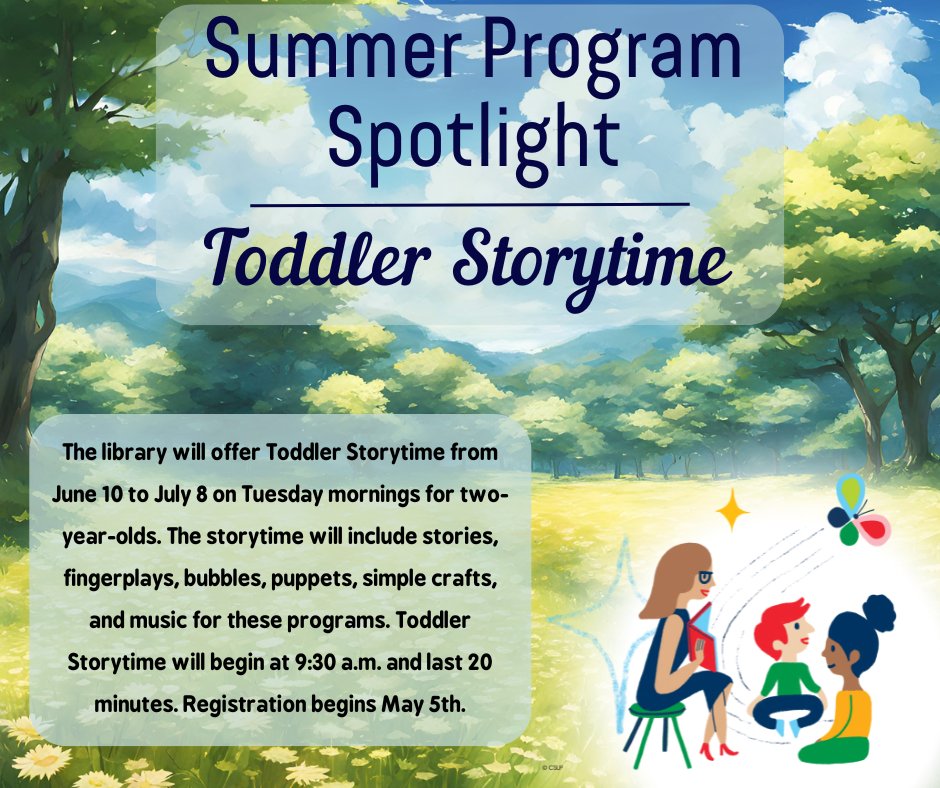 Summer Program Spotlight

Toddler Storytime

The library will offer Toddler Storytime from June 10 to July 8 on Tuesday mornings for two-year-olds. The storytime will include stories, fingerplays, bubbles, puppets, simple crafts, and music for these programs. Toddler Storytime will begin at 9:30 a.m. and last 20 minutes. Registration begins May 5th.

© CSLP